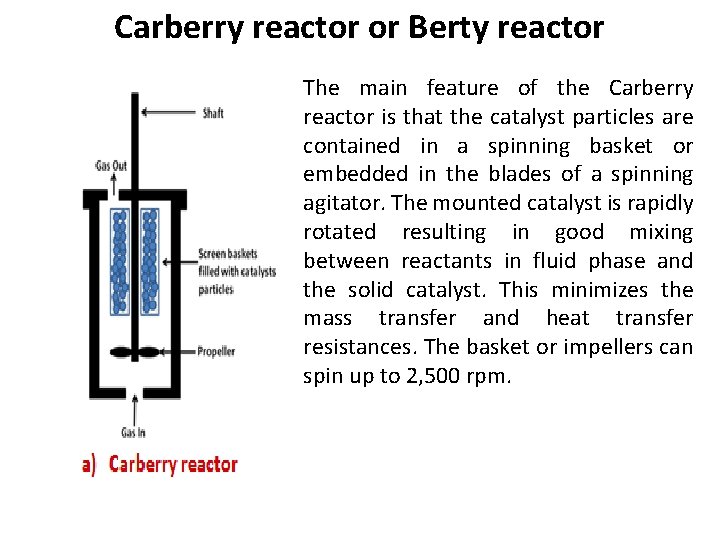 Carberry reactor or Berty reactor

Shaft

Gas Out

Screen baskets filled with catalysts particles

Propeller

Gas In

a) Carberry reactor

The main feature of the Carberry reactor is that the catalyst particles are contained in a spinning basket or embedded in the blades of a spinning agitator. The mounted catalyst is rapidly rotated resulting in good mixing between reactants in fluid phase and the solid catalyst. This minimizes the mass transfer and heat transfer resistances. The basket or impellers can spin up to 2,500 rpm.